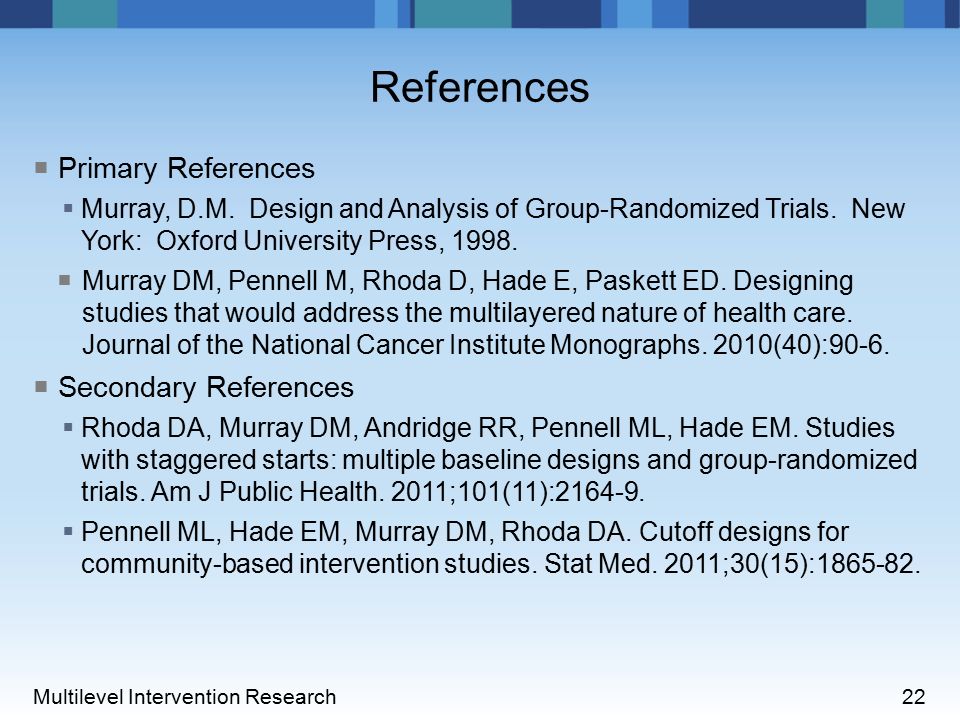 References

Primary References

Murray, D.M. Design and Analysis of Group-Randomized Trials. New York: Oxford University Press, 1998.

Murray DM, Pennell M, Rhoda D, Hade E, Paskett ED. Designing studies that would address the multilayered nature of health care. Journal of the National Cancer Institute Monographs. 2010(40):90-6.

Secondary References

Rhoda DA, Murray DM, Andridge RR, Pennell ML, Hade EM. Studies with staggered starts: multiple baseline designs and group-randomized trials. Am J Public Health. 2011;101(11):2164-9.

Pennell ML, Hade EM, Murray DM, Rhoda DA. Cutoff designs for community-based intervention studies. Stat Med. 2011;30(15):1865-82.

Multilevel Intervention Research

22